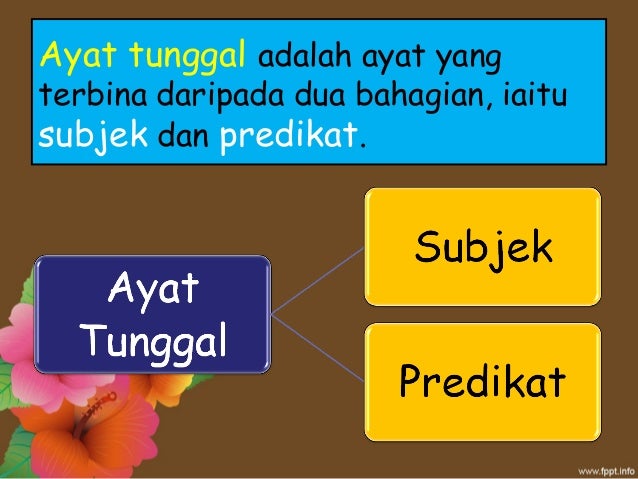 Ayat tunggal adalah ayat yang terbina daripada dua bahagian, iaitu subjek dan predikat.

Ayat Tunggal

Subjek

Predikat

www.fppt.info